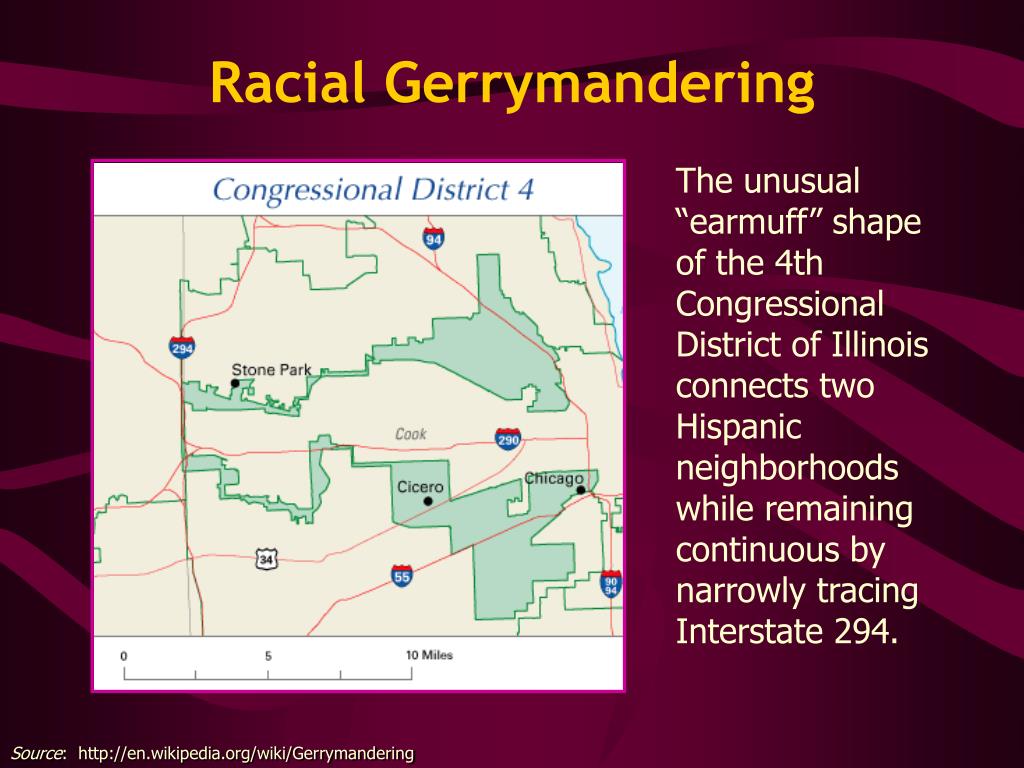 Racial Gerrymandering

Congressional District 4

94

294

Stone Park

Cook

290

Cicero

Chicago

34

55

90
94

0 5 10 Miles

The unusual “earmuff” shape of the 4th Congressional District of Illinois connects two Hispanic neighborhoods while remaining continuous by narrowly tracing Interstate 294.

Source: http://en.wikipedia.org/wiki/Gerrymandering